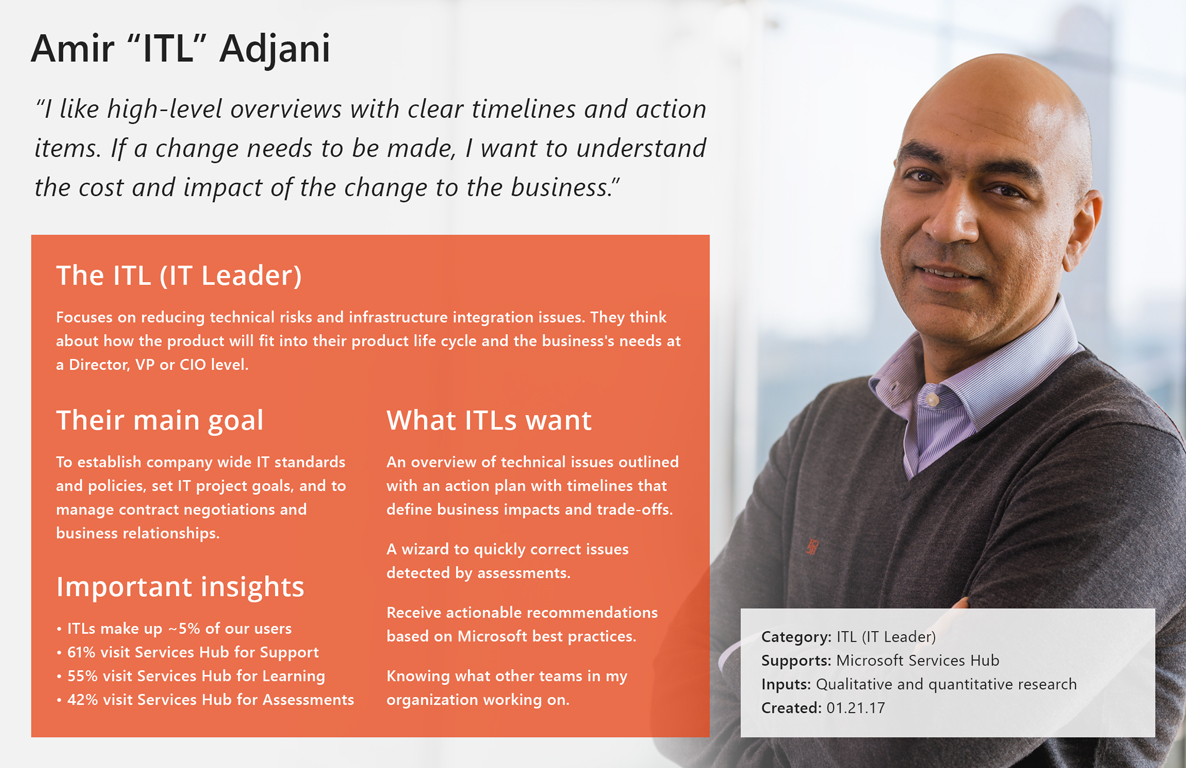 Amir “ITL” Adjani

“I like high-level overviews with clear timelines and action items. If a change needs to be made, I want to understand the cost and impact of the change to the business.”

The ITL (IT Leader)

Focuses on reducing technical risks and infrastructure integration issues. They think about how the product will fit into their product life cycle and the business's needs at a Director, VP or CIO level.

Their main goal

To establish company wide IT standards and policies, set IT project goals, and to manage contract negotiations and business relationships.

Important insights

• ITLs make up ~5% of our users
• 61% visit Services Hub for Support
• 55% visit Services Hub for Learning
• 42% visit Services Hub for Assessments

What ITLs want

An overview of technical issues outlined with an action plan with timelines that define business impacts and trade-offs.

A wizard to quickly correct issues detected by assessments.

Receive actionable recommendations based on Microsoft best practices.

Knowing what other teams in my organization working on.

Category: ITL (IT Leader)
Supports: Microsoft Services Hub
Inputs: Qualitative and quantitative research
Created: 01.21.17